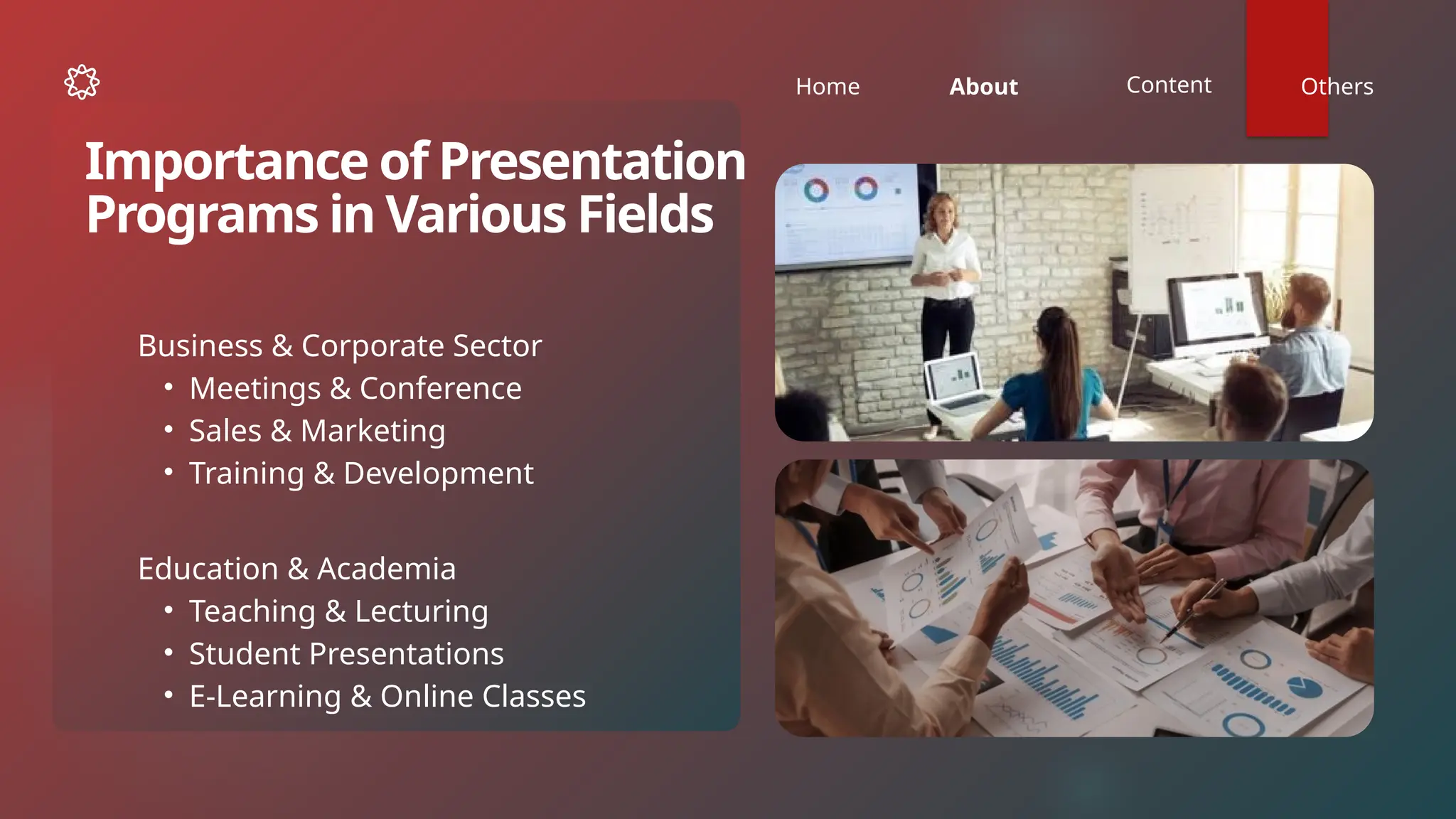 Home
About
Content
Others

Importance of Presentation Programs in Various Fields

Business & Corporate Sector
• Meetings & Conference
• Sales & Marketing
• Training & Development

Education & Academia
• Teaching & Lecturing
• Student Presentations
• E-Learning & Online Classes